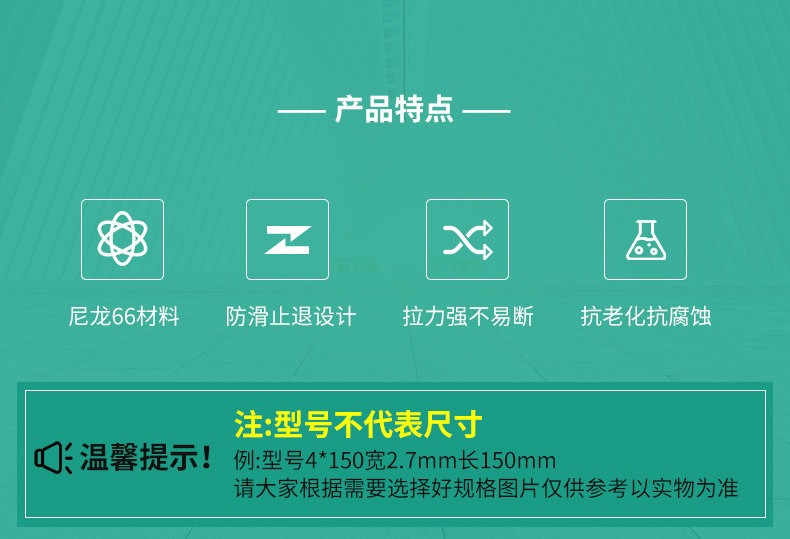 — 产品特点 —

尼龙66材料

防滑止退设计

拉力强不易断

抗老化抗腐蚀

温馨提示!

注:型号不代表尺寸

例:型号4*150宽2.7mm长150mm

请大家根据需要选择好规格图片仅供参考以实物为准